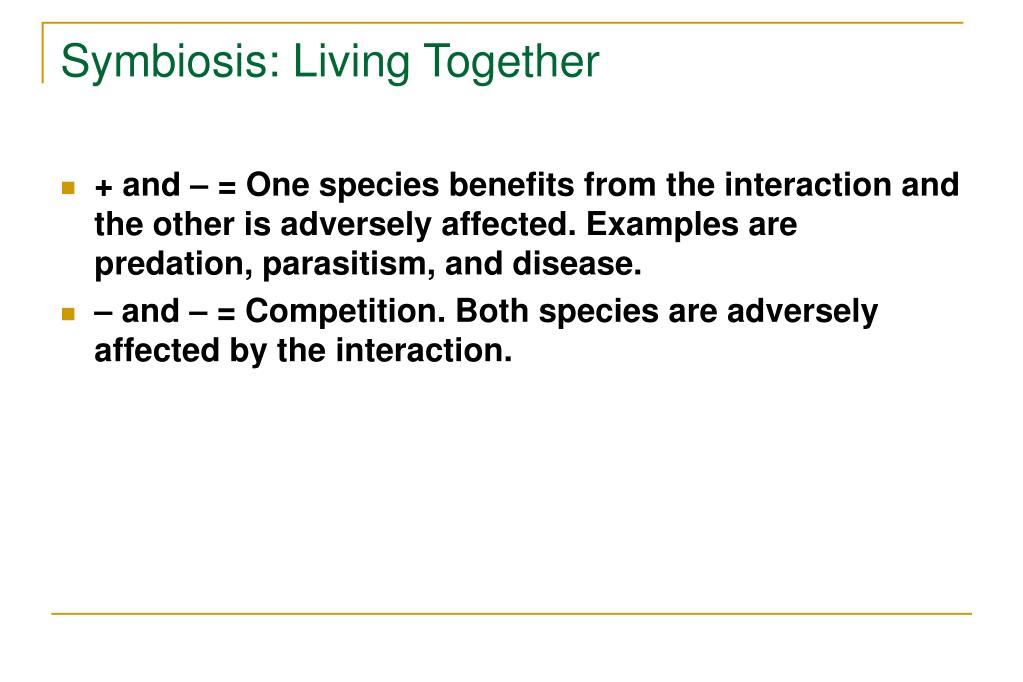 Symbiosis: Living Together

+ and – = One species benefits from the interaction and the other is adversely affected. Examples are predation, parasitism, and disease.

– and – = Competition. Both species are adversely affected by the interaction.